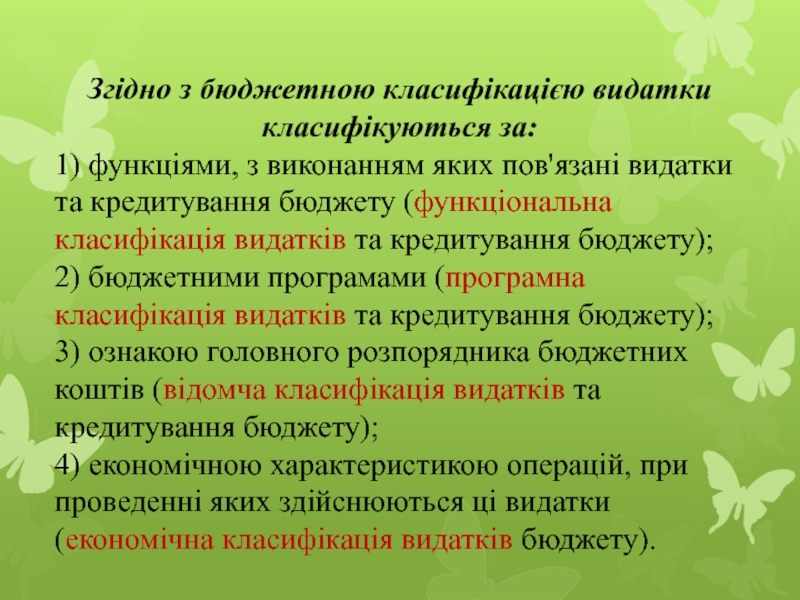 Згідно з бюджетною класифікацією видатки класифікуються за:

1) функціями, з виконанням яких пов'язані видатки та кредитування бюджету (функціональна класифікація видатків та кредитування бюджету);
2) бюджетними програмами (програмна класифікація видатків та кредитування бюджету);
3) ознакою головного розпорядника бюджетних коштів (відомча класифікація видатків та кредитування бюджету);
4) економічною характеристикою операцій, при проведенні яких здійснюються ці видатки (економічна класифікація видатків бюджету).